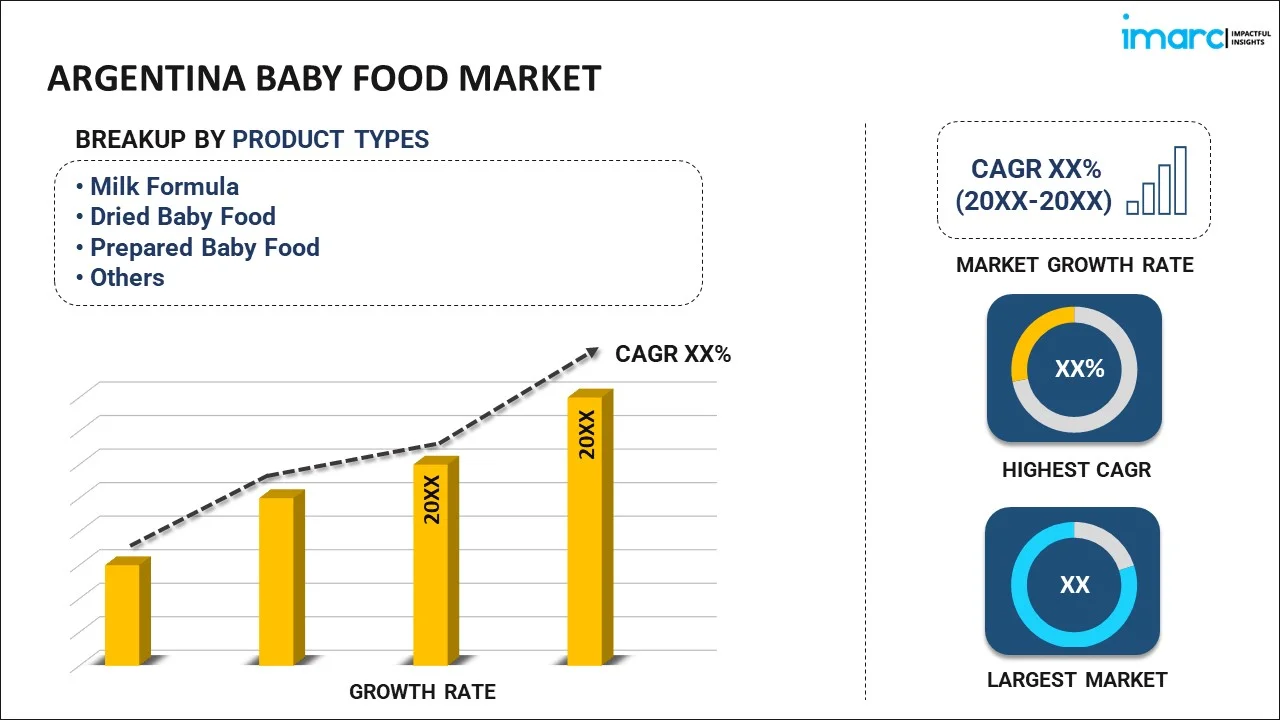 imarc IMPACTFUL INSIGHTS

ARGENTINA BABY FOOD MARKET

BREAKUP BY PRODUCT TYPES

• Milk Formula
• Dried Baby Food
• Prepared Baby Food
• Others

CAGR XX%

20XX

20XX

GROWTH RATE

CAGR XX% (20XX-20XX)

MARKET GROWTH RATE

XX%

HIGHEST CAGR

XX

LARGEST MARKET